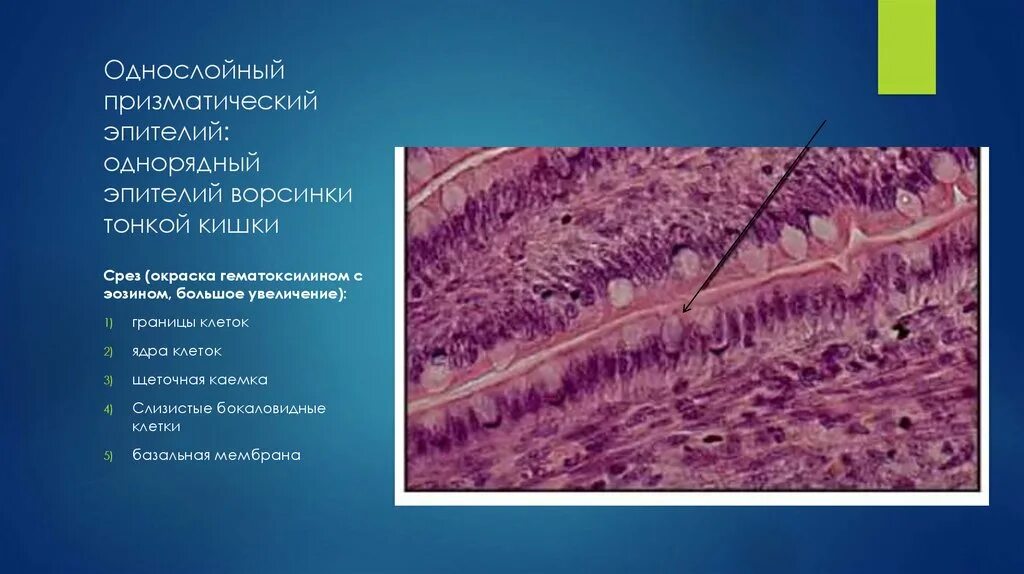 Однослойный призматический эпителий: однорядный эпителий ворсинки тонкой кишки

Срез (окраска гематоксилином с эозином, большое увеличение):

1) границы клеток

2) ядра клеток

3) щеточная каемка

4) Слизистые бокаловидные клетки

5) базальная мембрана